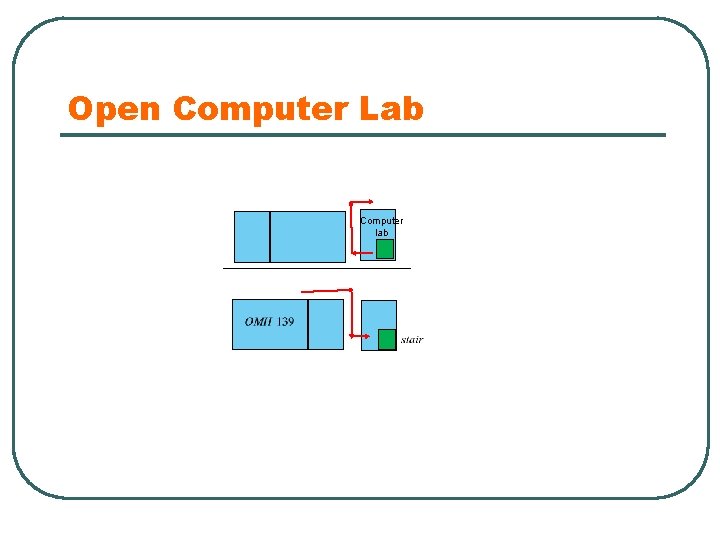 Open Computer Lab

Computer lab

OMH 139

stair